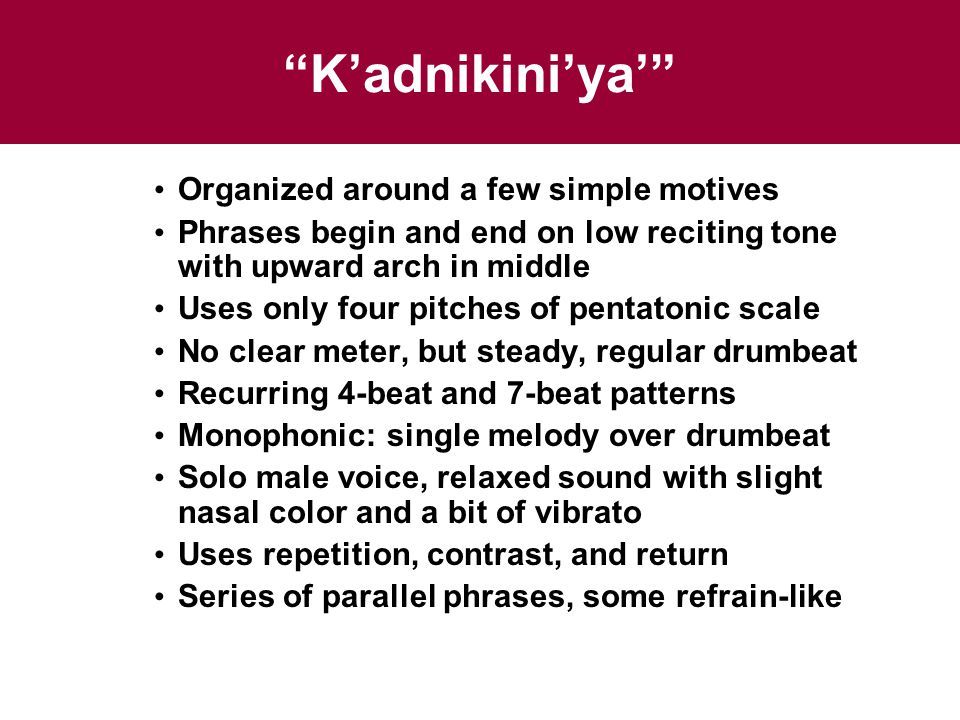 “K’adnikini’ya’”

• Organized around a few simple motives
• Phrases begin and end on low reciting tone with upward arch in middle
• Uses only four pitches of pentatonic scale
• No clear meter, but steady, regular drumbeat
• Recurring 4-beat and 7-beat patterns
• Monophonic: single melody over drumbeat
• Solo male voice, relaxed sound with slight nasal color and a bit of vibrato
• Uses repetition, contrast, and return
• Series of parallel phrases, some refrain-like